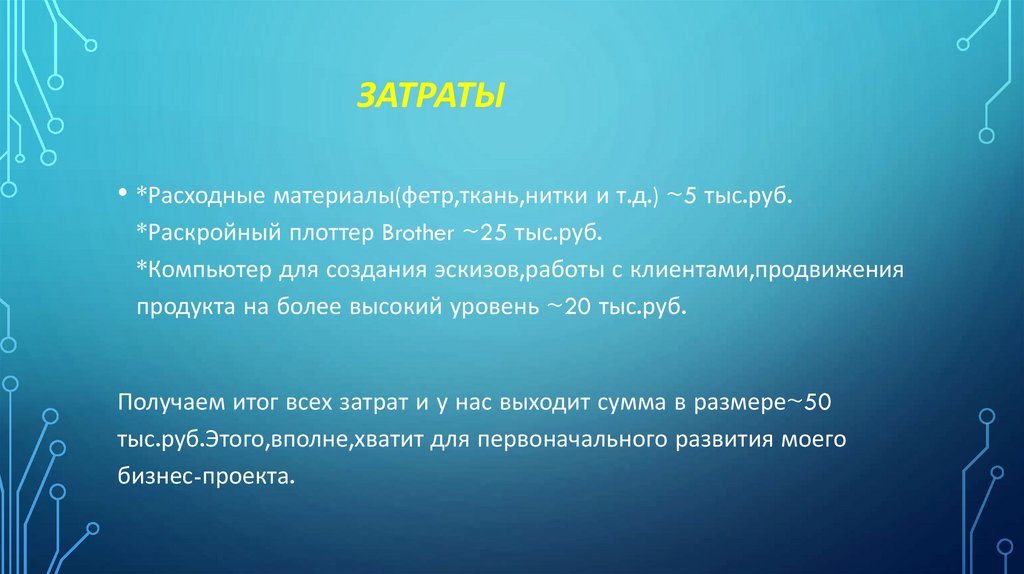 ЗАТРАТЫ

• *Расходные материалы(фетр,ткань,нитки и т.д.) ~5 тыс.руб.
*Раскройный плоттер Brother ~25 тыс.руб.
*Компьютер для создания эскизов,работы с клиентами,продвижения продукта на более высокий уровень ~20 тыс.руб.

Получаем итог всех затрат и у нас выходит сумма в размере~50 тыс.руб.Этого,вполне,хватит для первоначального развития моего бизнес-проекта.